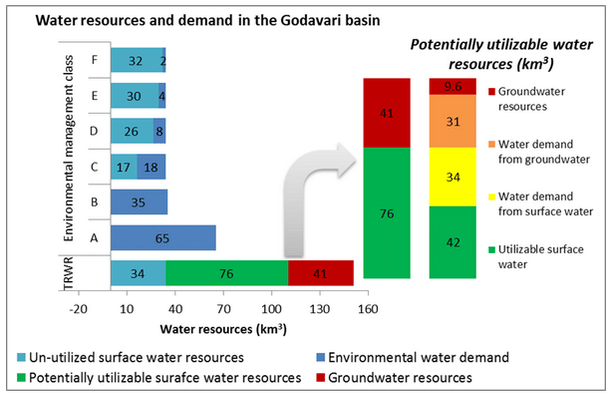 Water resources and demand in the Godavari basin

Environmental management class

F
32
2
E
30
4
D
26
8
C
17
18
B
35
A
65
TRWR
34
76
41

-20
10
40
70
100
130
160

Water resources (km$^3$)

Potentially utilizable water resources (km$^3$)

41
76

9.6
31
34
42

Groundwater resources
Water demand from groundwater
Water demand from surface water
Utilizable surface water

Un-utilized surface water resources
Environmental water demand
Potentially utilizable surafce water resources
Groundwater resources